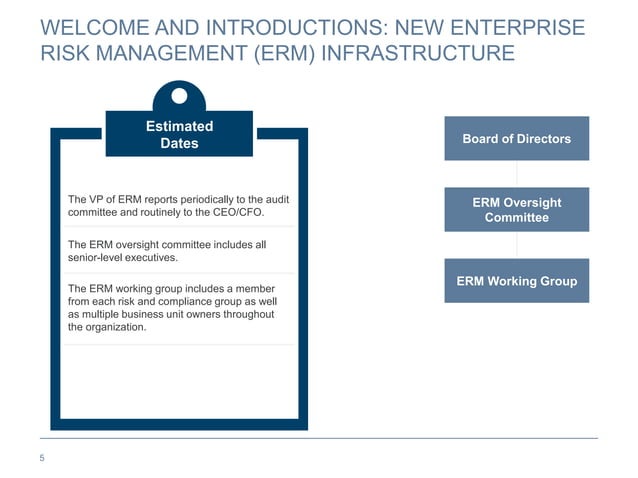 WELCOME AND INTRODUCTIONS: NEW ENTERPRISE RISK MANAGEMENT (ERM) INFRASTRUCTURE

Estimated Dates

The VP of ERM reports periodically to the audit committee and routinely to the CEO/CFO.

The ERM oversight committee includes all senior-level executives.

The ERM working group includes a member from each risk and compliance group as well as multiple business unit owners throughout the organization.

Board of Directors

ERM Oversight Committee

ERM Working Group

5